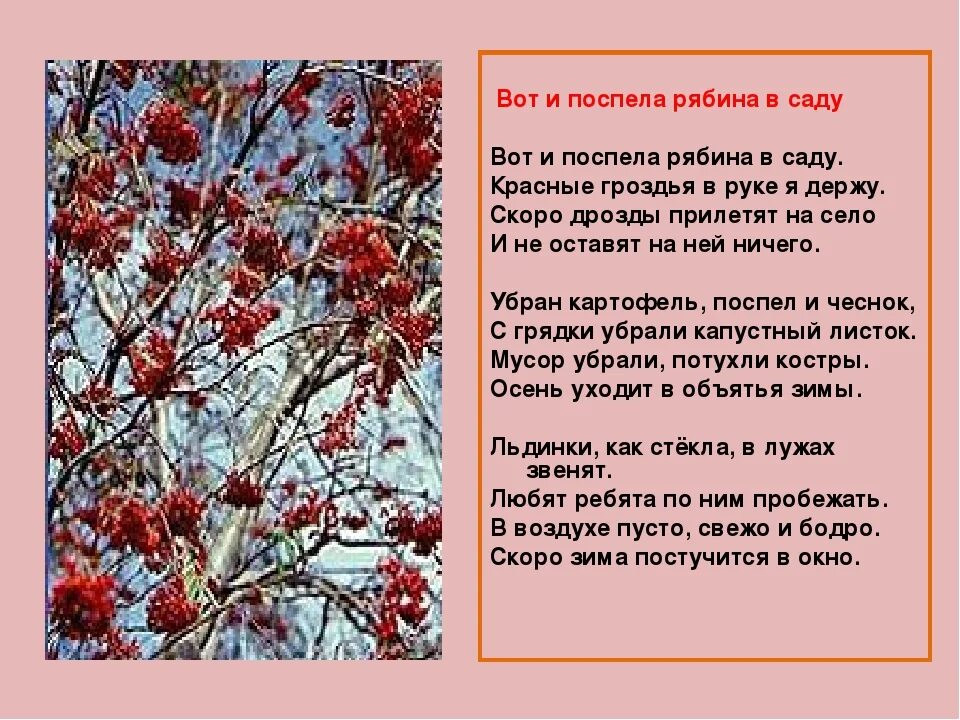 Вот и поспела рябина в саду

Вот и поспела рябина в саду.
Красные гроздья в руке я держу.
Скоро дрозды прилетят на село
И не оставят на ней ничего.

Убран картофель, поспел и чеснок,
С грядки убрали капустный листок.
Мусор убрали, потухли костры.
Осень уходит в объятья зимы.

Льдинки, как стёкла, в лужах звенят.
Любят ребята по ним пробежать.
В воздухе пусто, свежо и бодро.
Скоро зима постучится в окно.